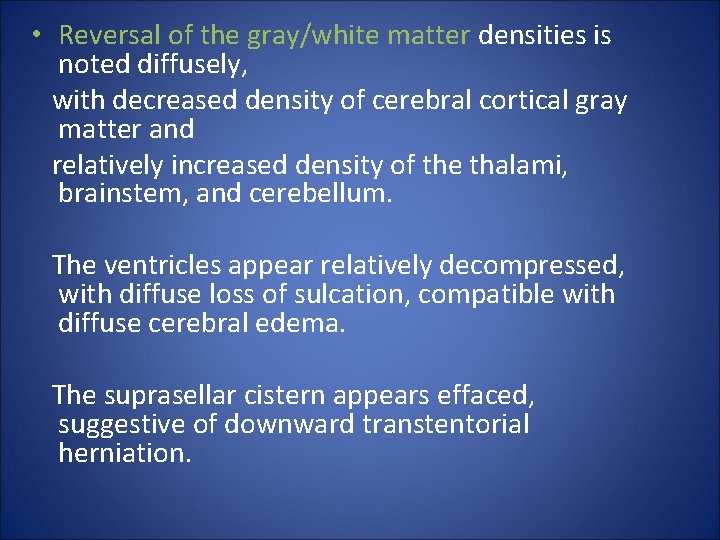 • Reversal of the gray/white matter densities is noted diffusely,

with decreased density of cerebral cortical gray matter and

relatively increased density of the thalami, brainstem, and cerebellum.

The ventricles appear relatively decompressed, with diffuse loss of sulcation, compatible with diffuse cerebral edema.

The suprasellar cistern appears effaced, suggestive of downward transtentorial herniation.